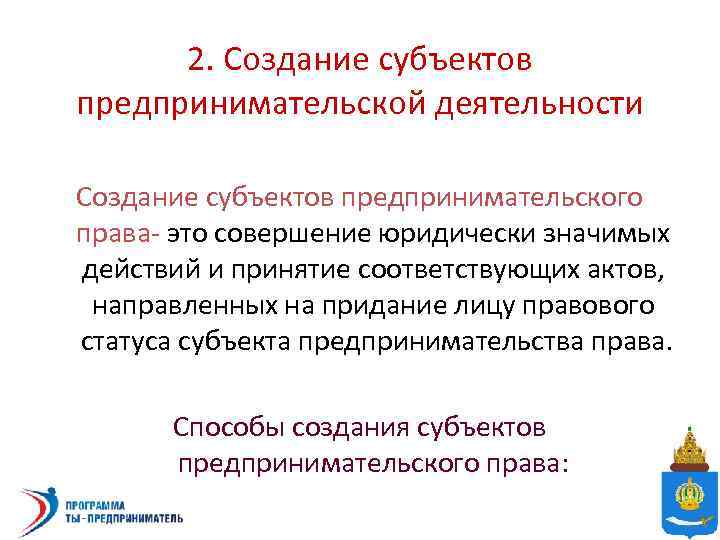 2. Создание субъектов предпринимательской деятельности

Создание субъектов предпринимательского права- это совершение юридически значимых действий и принятие соответствующих актов, направленных на придание лицу правового статуса субъекта предпринимательства права.

Способы создания субъектов предпринимательского права:

ПРОГРАММА
ТЫ - ПРЕДПРИНИМАТЕЛЬ